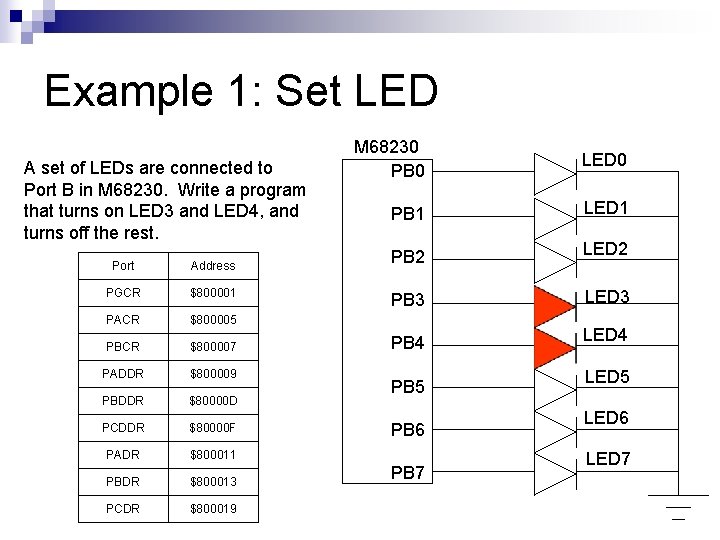 Example 1: Set LED

A set of LEDs are connected to Port B in M68230. Write a program that turns on LED3 and LED4, and turns off the rest.

| Port | Address |
|---|---|
| PGCR | \$800001 |
| PACR | \$800005 |
| PBCR | \$800007 |
| PADDR | \$800009 |
| PBDDR | \$80000D |
| PCDDR | \$80000F |
| PADR | \$800011 |
| PBDR | \$800013 |
| PCDR | \$800019 |

M68230
PB0
PB1
PB2
PB3
PB4
PB5
PB6
PB7

LED0
LED1
LED2
LED3
LED4
LED5
LED6
LED7